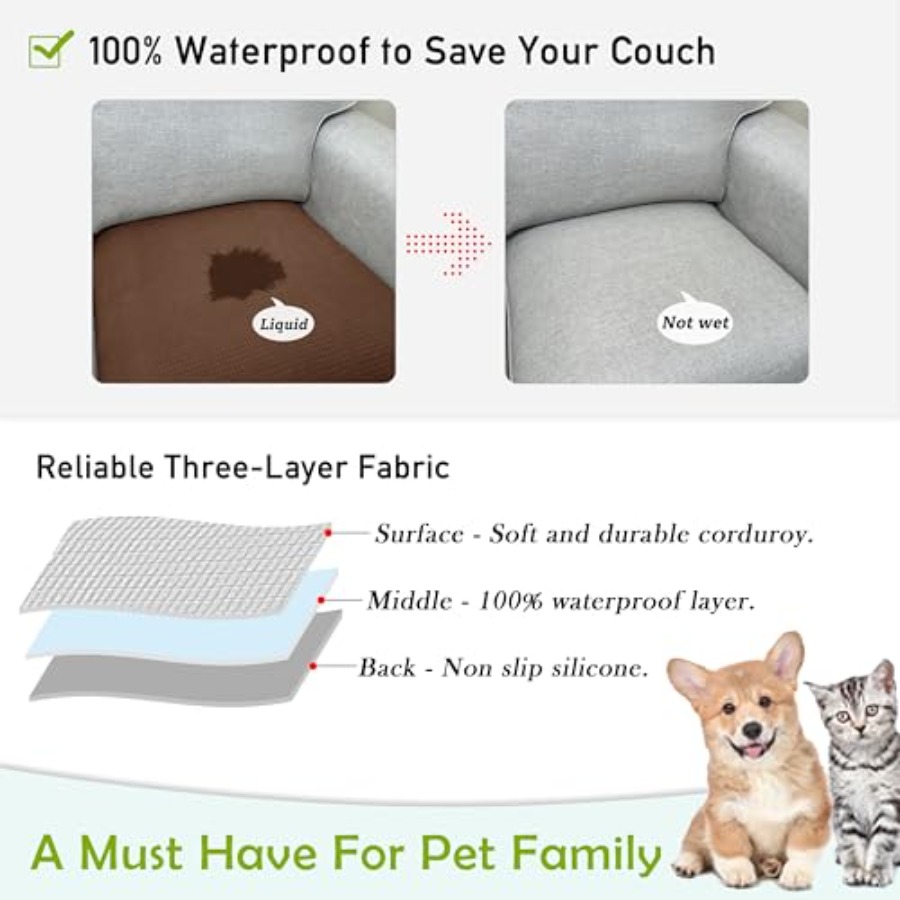 100% Waterproof to Save Your Couch

Liquid

Not wet

Reliable Three-Layer Fabric

Surface - Soft and durable corduroy.

Middle - 100% waterproof layer.

Back - Non slip silicone.

A Must Have For Pet Family